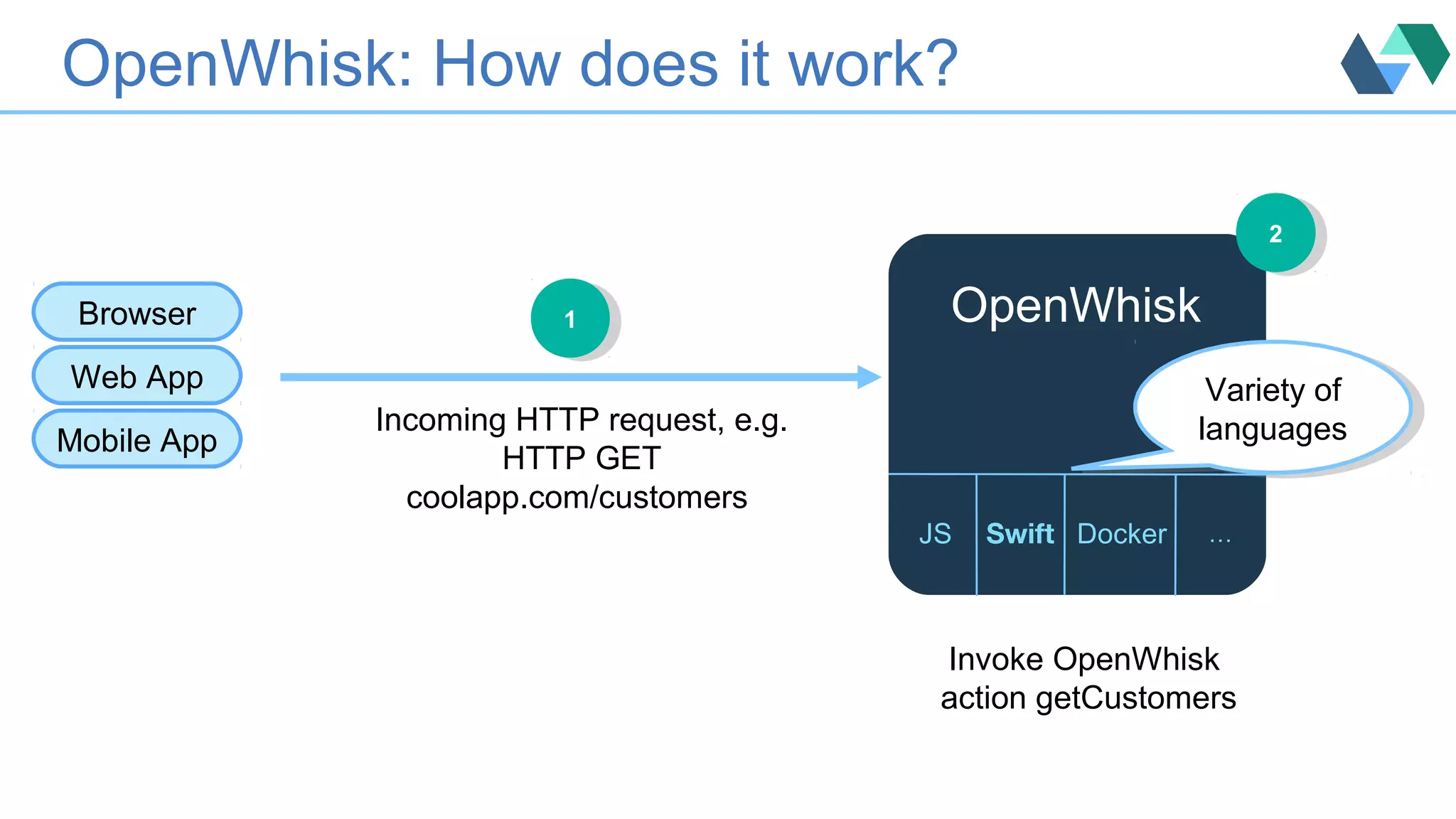 OpenWhisk: How does it work?

Browser

Web App

Mobile App

1

Incoming HTTP request, e.g. HTTP GET coolapp.com/customers

2

OpenWhisk

Variety of languages

JS

Swift

Docker

...

Invoke OpenWhisk action getCustomers